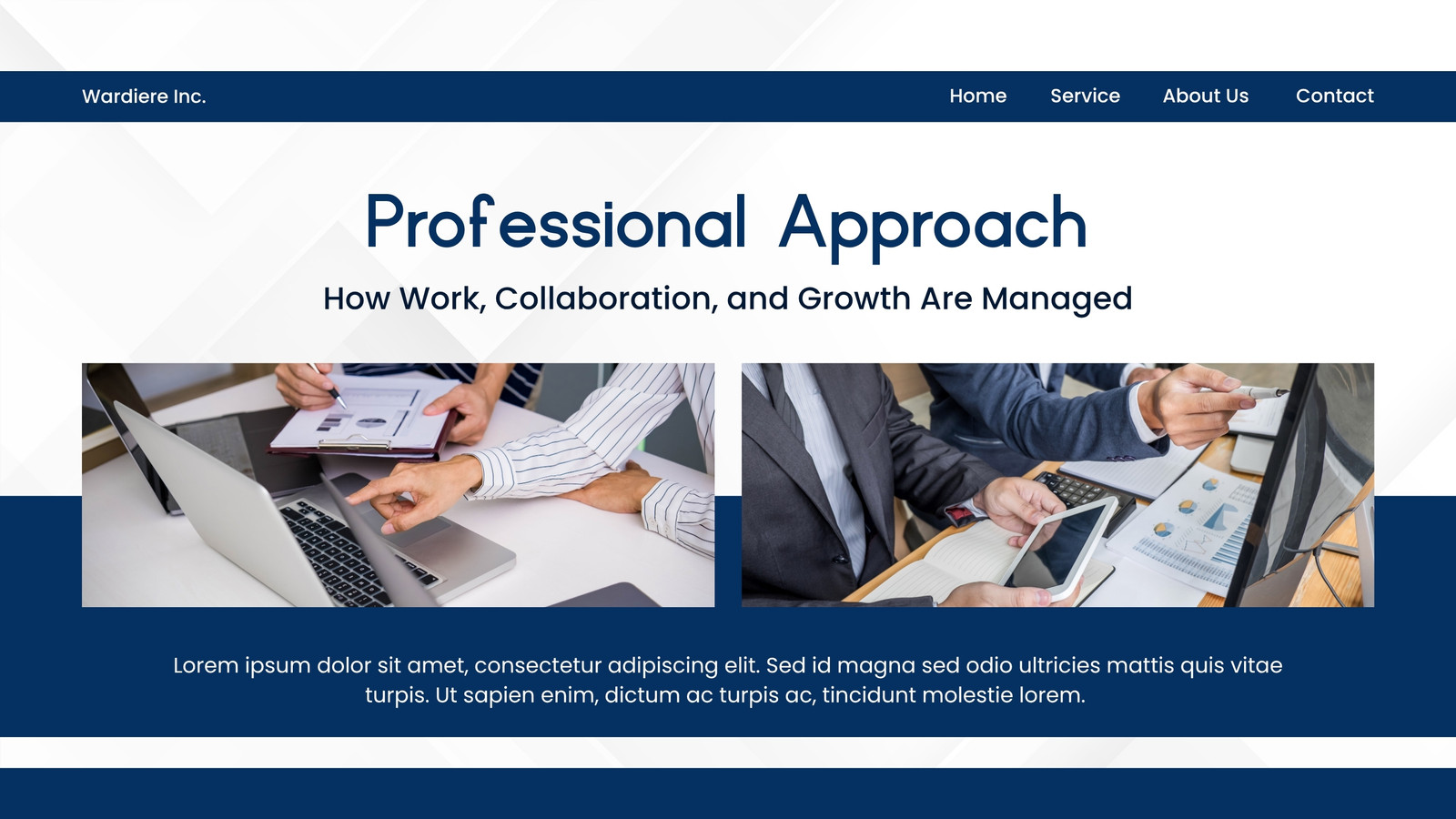 Wardiere Inc.

Home Service About Us Contact

Professional Approach

How Work, Collaboration, and Growth Are Managed

Lorem ipsum dolor sit amet, consectetur adipiscing elit. Sed id magna sed odio ultricies mattis quis vitae turpis. Ut sapien enim, dictum ac turpis ac, tincidunt molestie lorem.